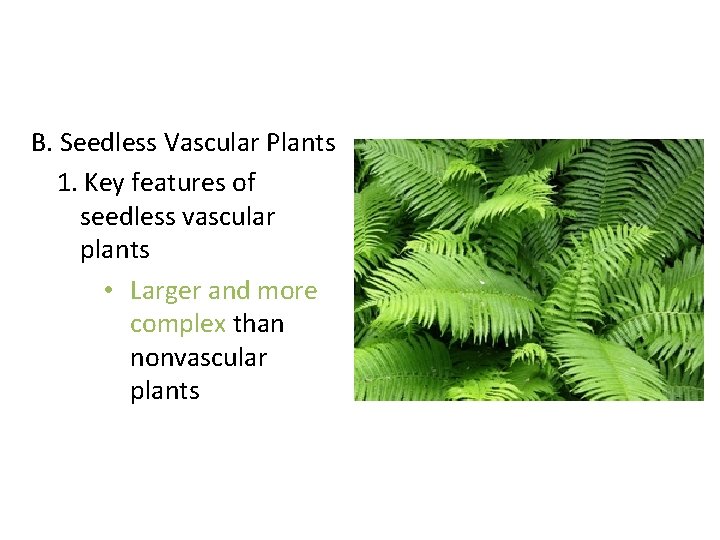 B. Seedless Vascular Plants

1. Key features of seedless vascular plants

• Larger and more complex than nonvascular plants